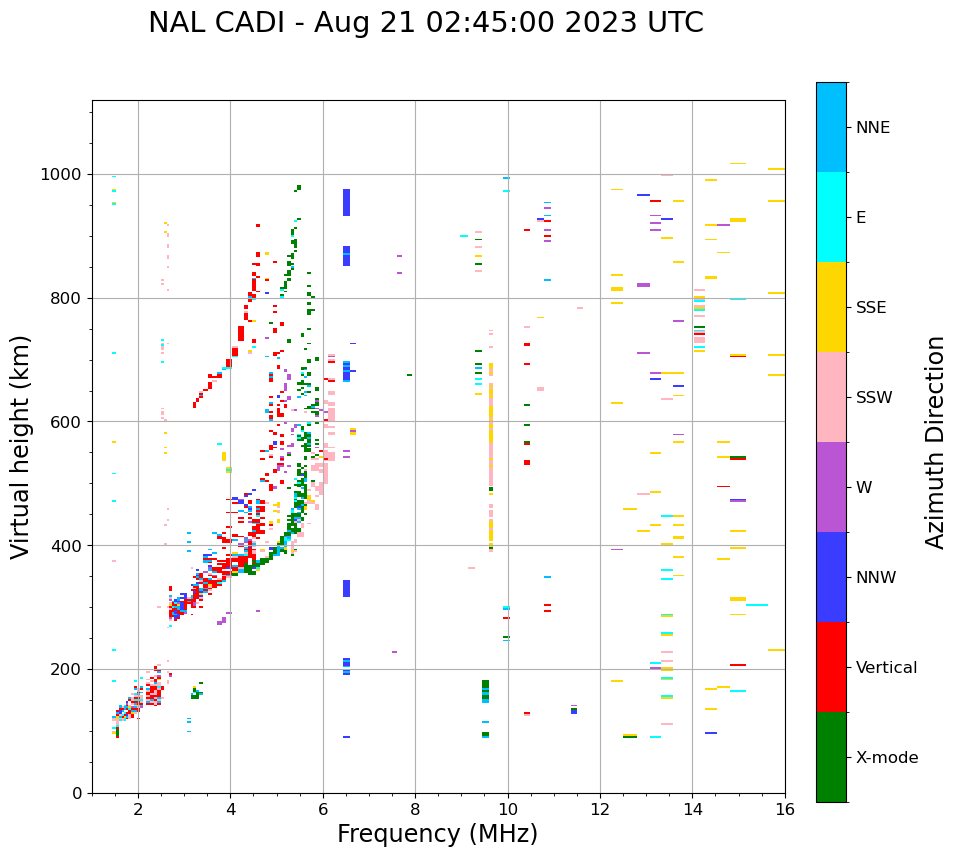 NAL CADI - Aug 21 02:45:00 2023 UTC

Virtual height (km)

1000
800
600
400
200
0

2
4
6
8
10
12
14
16

Frequency (MHz)

NNE
E
SSE
SSW
W
NNW
Vertical
X-mode

Azimuth Direction